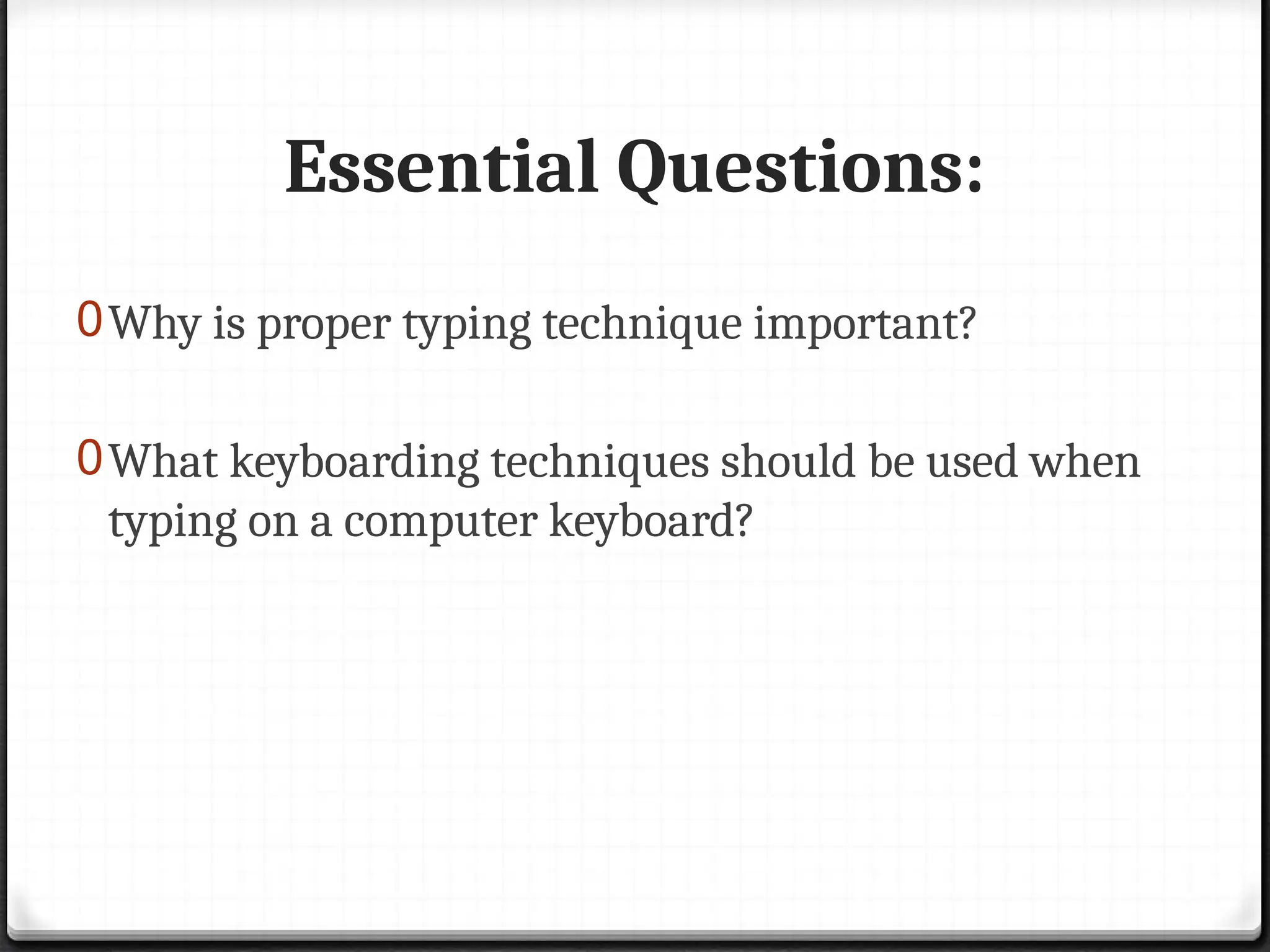 Essential Questions:

0 Why is proper typing technique important?

0 What keyboarding techniques should be used when typing on a computer keyboard?